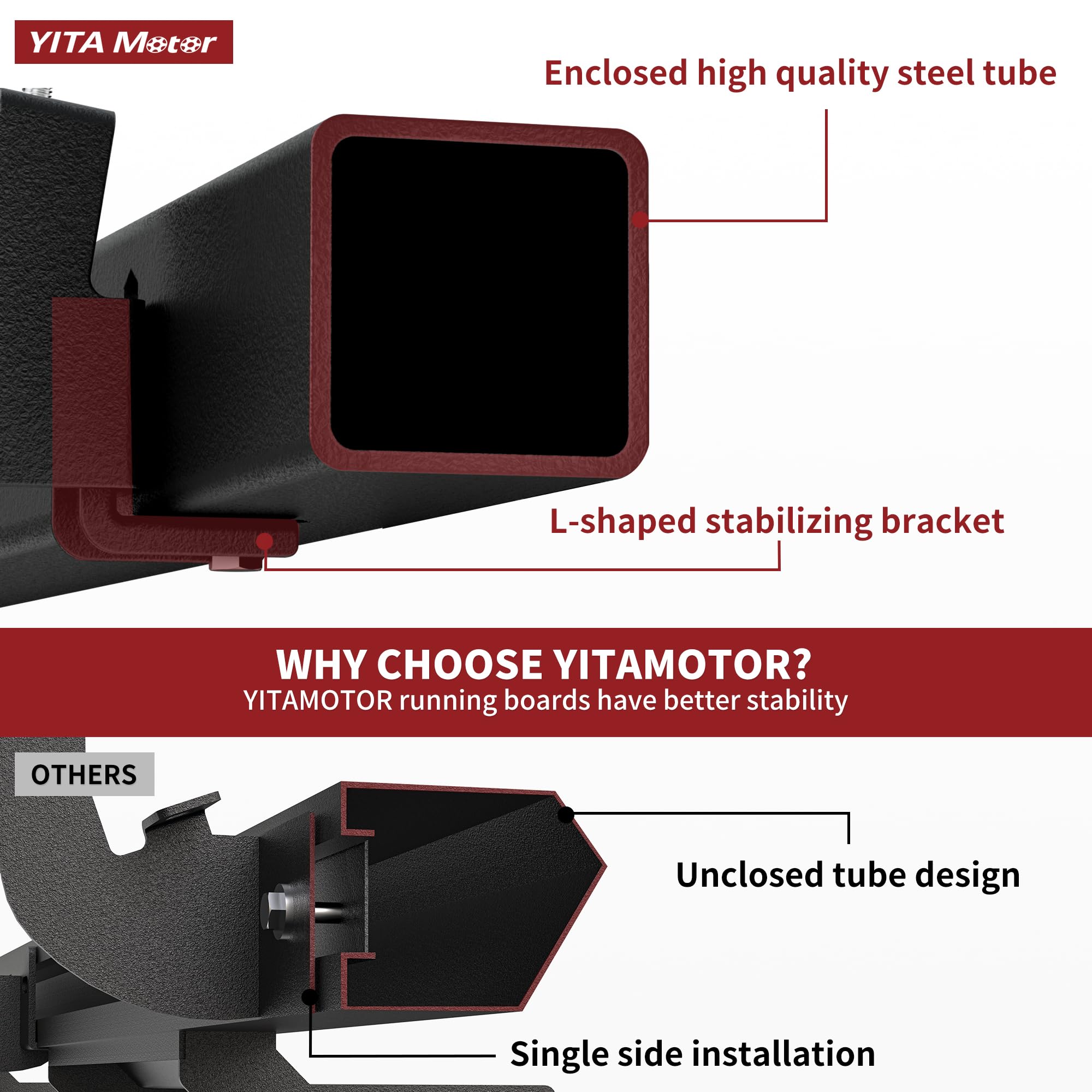 YITA Motor

Enclosed high quality steel tube

L-shaped stabilizing bracket

WHY CHOOSE YITAMOTOR?

YITAMOTOR running boards have better stability

OTHERS

Unclosed tube design

Single side installation